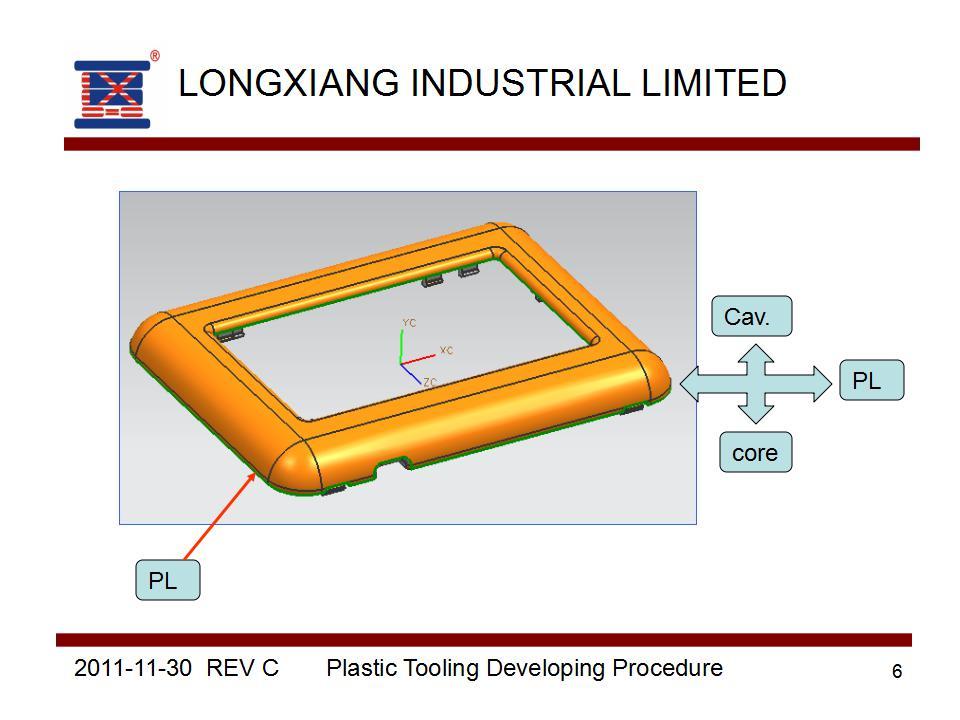 ®

LONGXIANG INDUSTRIAL LIMITED

YC

XC

ZC

Cav.

PL

core

PL

2011-11-30 REV C Plastic Tooling Developing Procedure 6